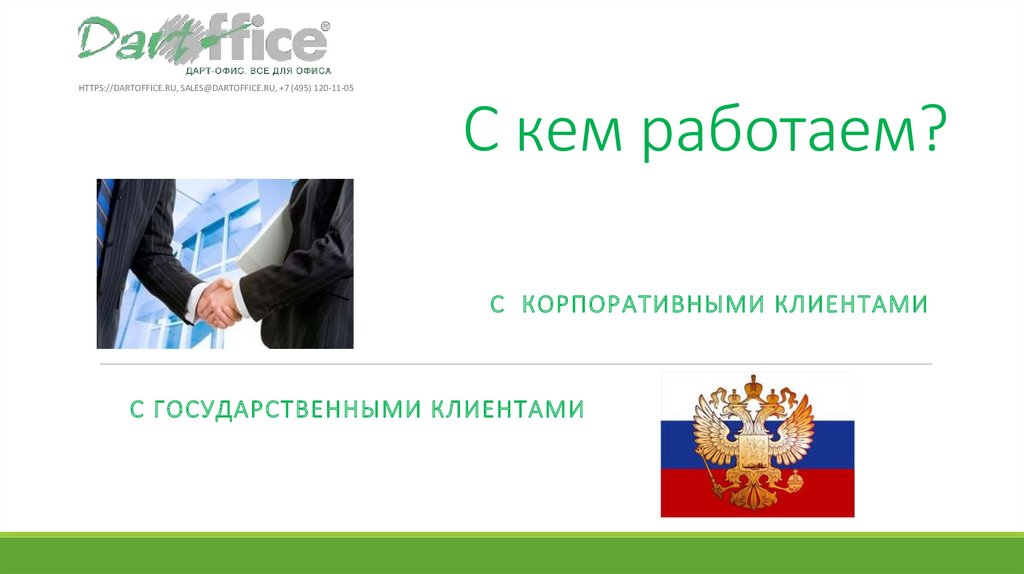 Dartoffice®
ДАРТ-ОФИС. ВСЕ ДЛЯ ОФИСА

HTTPS://DARTOFFICE.RU, SALES@DARTOFFICE.RU, +7 (495) 120-11-05

С кем работаем?

С КОРПОРАТИВНЫМИ КЛИЕНТАМИ

С ГОСУДАРСТВЕННЫМИ КЛИЕНТАМИ